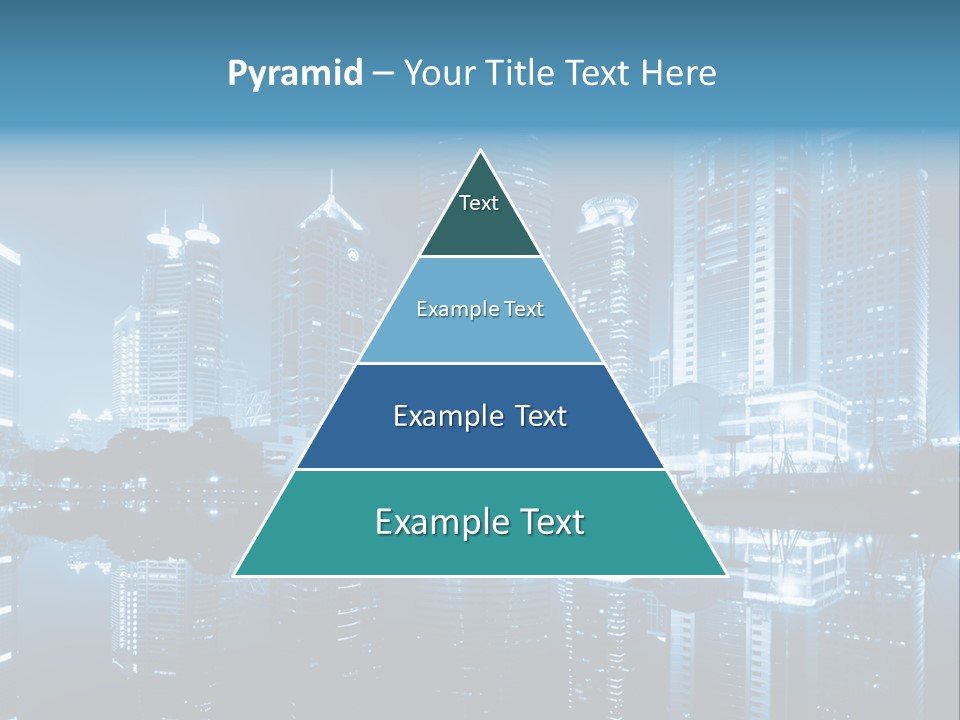 Pyramid – Your Title Text Here

Text

Example Text

Example Text

Example Text